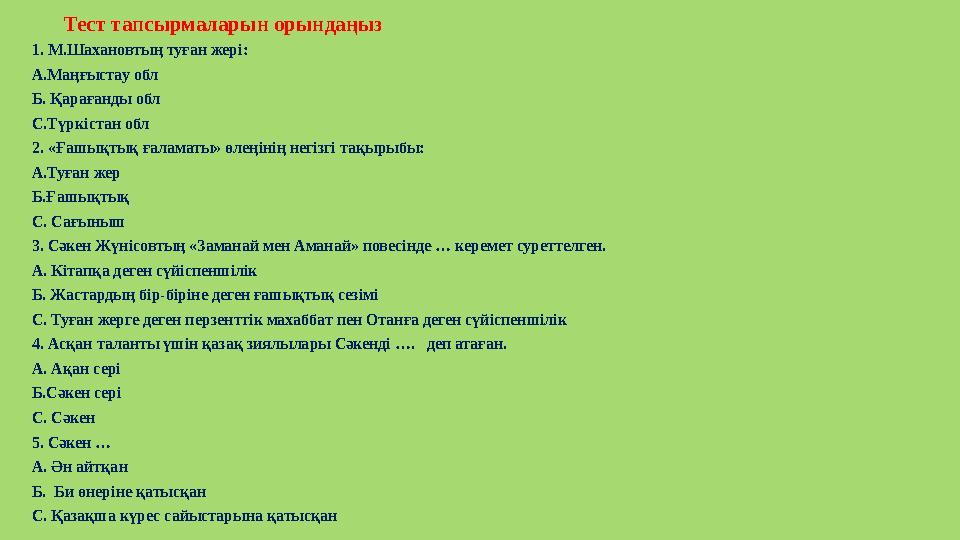 Тест тапсырмаларын орындаңыз

1. М.Шахановтың туған жері:

А.Маңғыстау обл

Б. Қарағанды обл

С.Түркістан обл

2. «Ғашықтық ғаламаты» өлеңінің негізгі тақырыбы:

А.Туған жер

Б.Ғашықтық

С. Сағыныш

3. Сәкен Жүнісовтың «Заманай мен Аманай» повесінде … керемет суреттелген.

А. Кітапқа деген сүйіспеншілік

Б. Жастардың бір-біріне деген ғашықтық сезімі

С. Туған жерге деген перзенттік махаббат пен Отанға деген сүйіспеншілік

4. Асқан таланты үшін қазақ зиялылары Сәкенді …. деп атаған.

А. Ақан сері

Б.Сәкен сері

С. Сәкен

5. Сәкен …

А. Ән айтқан

Б. Би өнеріне қатысқан

С. Қазақша күрес сайыстарына қатысқан